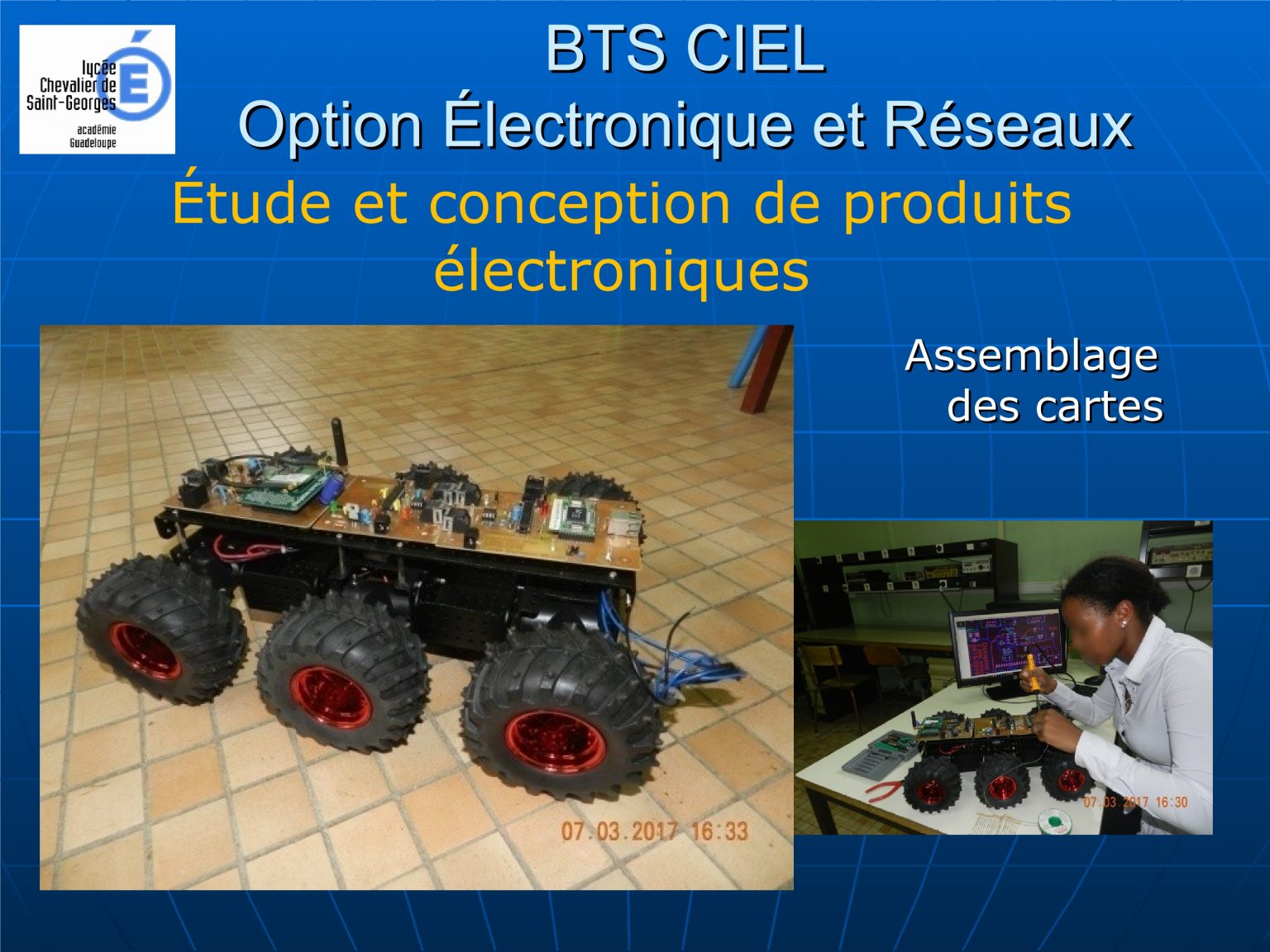 lycée Chevalier de Saint-Georges
académie Guadeloupe

BTS CIEL
Option Électronique et Réseaux

Étude et conception de produits électroniques

Assemblage des cartes

07.03.2017 16:33

07.03.2017 16:30